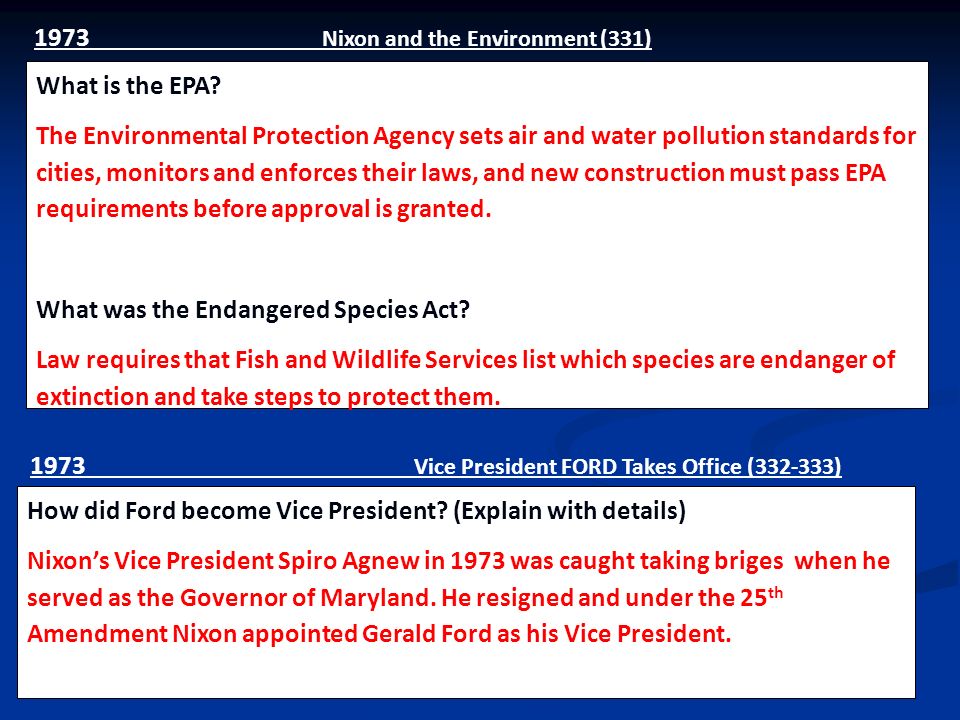 1973 Nixon and the Environment (331)

What is the EPA?

The Environmental Protection Agency sets air and water pollution standards for cities, monitors and enforces their laws, and new construction must pass EPA requirements before approval is granted.

What was the Endangered Species Act?

Law requires that Fish and Wildlife Services list which species are endanger of extinction and take steps to protect them.

1973 Vice President FORD Takes Office (332-333)

How did Ford become Vice President? (Explain with details)

Nixon's Vice President Spiro Agnew in 1973 was caught taking briges when he served as the Governor of Maryland. He resigned and under the 25$^{th}$ Amendment Nixon appointed Gerald Ford as his Vice President.